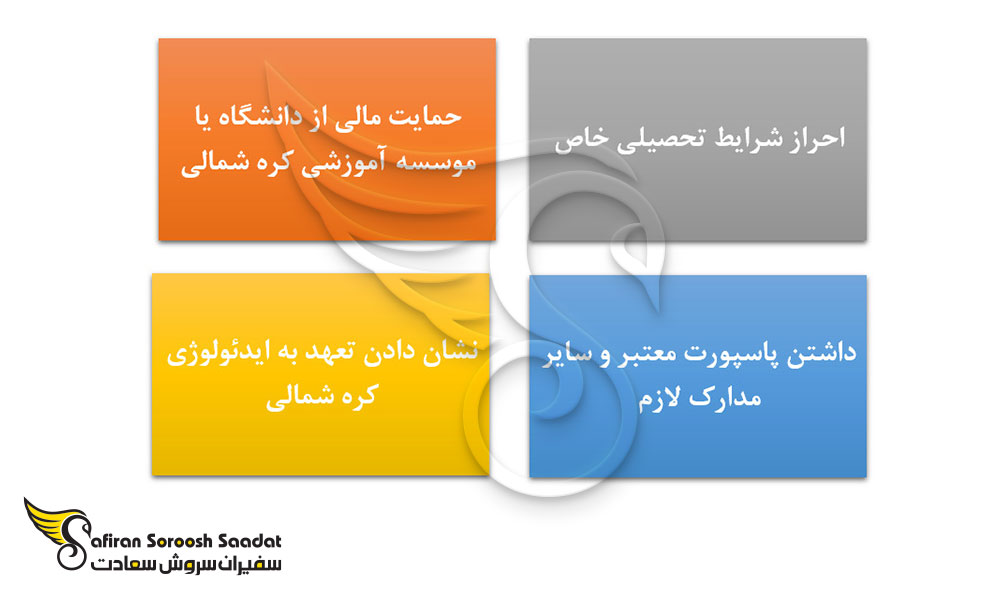 احراز شرایط تحصیلی خاص

حمایت مالی از دانشگاه یا موسسه آموزشی کره شمالی

داشتن پاسپورت معتبر و سایر مدارک لازم

نشان دادن تعهد به ایدئولوژی کره شمالی

Safiran Soroosh Saadat
سفیران سروش سعادت